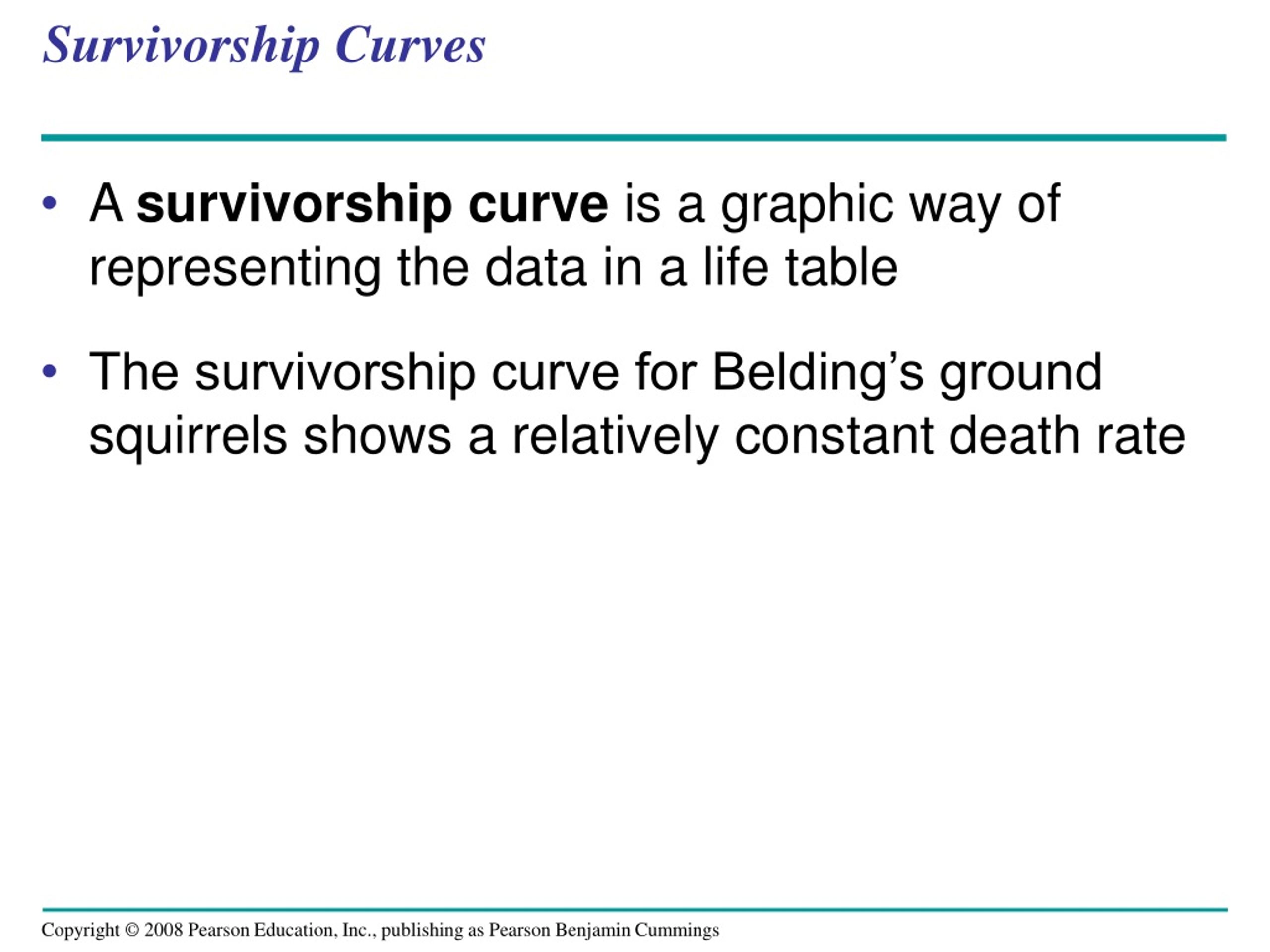 Survivorship Curves

• A survivorship curve is a graphic way of representing the data in a life table

• The survivorship curve for Belding's ground squirrels shows a relatively constant death rate

Copyright © 2008 Pearson Education, Inc., publishing as Pearson Benjamin Cummings